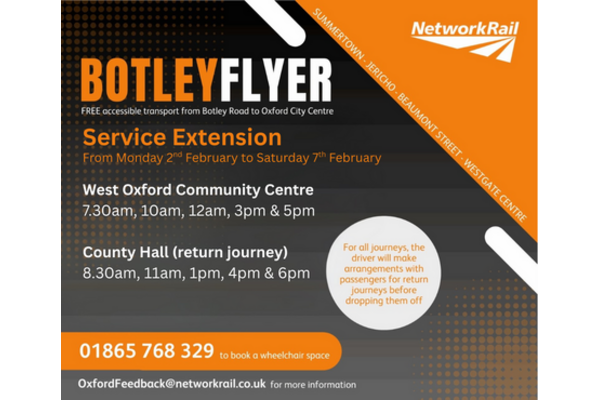 SUMMERTOWN - JERICHO - BEAUMONT STREET - WESTGATE CENTRE

NetworkRail

BOTLEYFLYER

FREE accessible transport from Botley Road to Oxford City Centre

Service Extension

From Monday 2$^{nd}$ February to Saturday 7$^{th}$ February

West Oxford Community Centre

7.30am, 10am, 12am, 3pm & 5pm

County Hall (return journey)

8.30am, 11am, 1pm, 4pm & 6pm

For all journeys, the driver will make arrangements with passengers for return journeys before dropping them off

01865 768 329 to book a wheelchair space

OxfordFeedback@networkrail.co.uk for more information